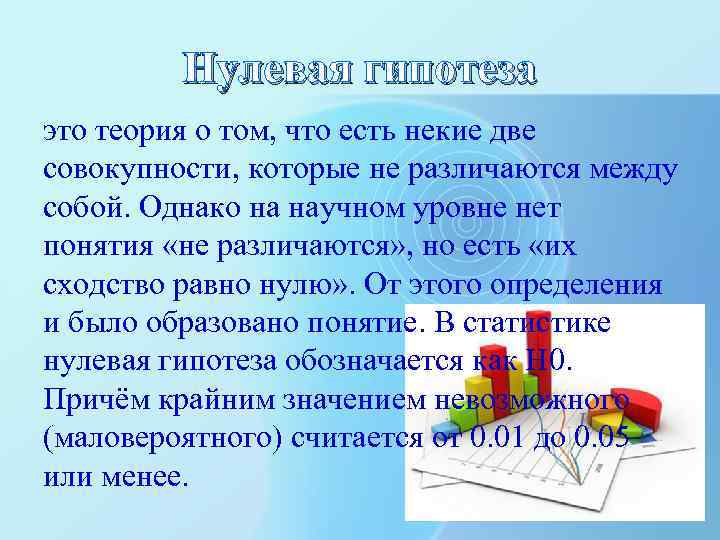 Нулевая гипотеза

это теория о том, что есть некие две совокупности, которые не различаются между собой. Однако на научном уровне нет понятия «не различаются», но есть «их сходство равно нулю». От этого определения и было образовано понятие. В статистике нулевая гипотеза обозначается как H0. Причём крайним значением невозможного (маловероятного) считается от 0.01 до 0.05 или менее.